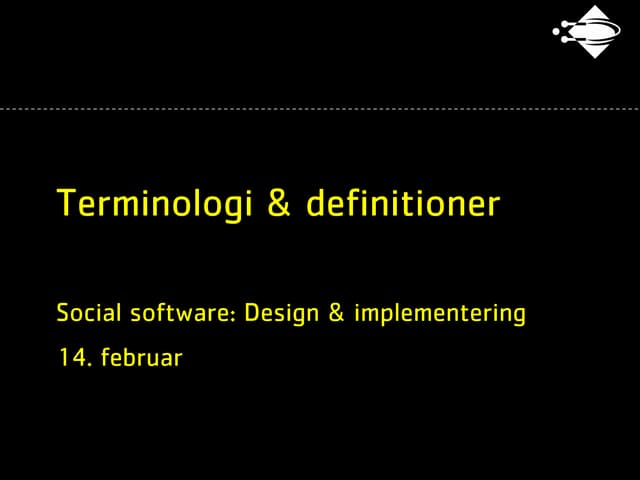 Terminologi & definitioner

Social software: Design & implementering

14. februar